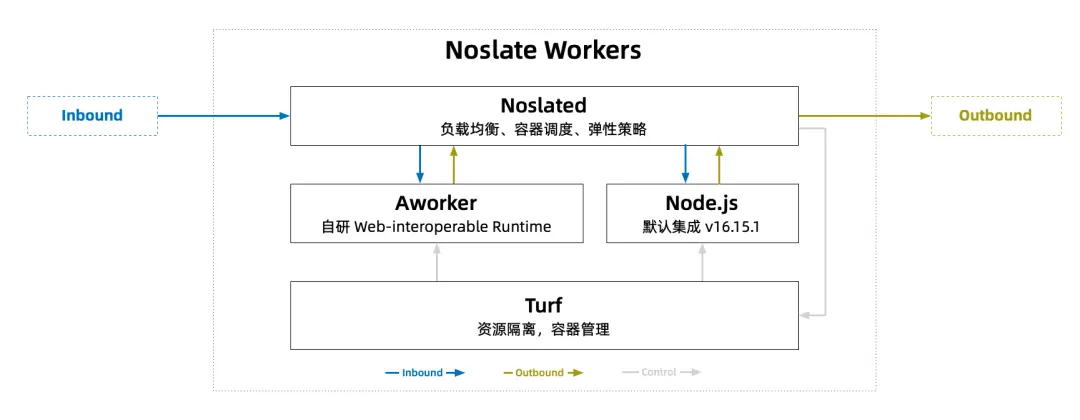 Noslate Workers

Inbound

Noslated
负载均衡、容器调度、弹性策略

Outbound

Aworker
自研 Web-interoperable Runtime

Node.js
默认集成 v16.15.1

Turf
资源隔离，容器管理

Inbound

Outbound

Control